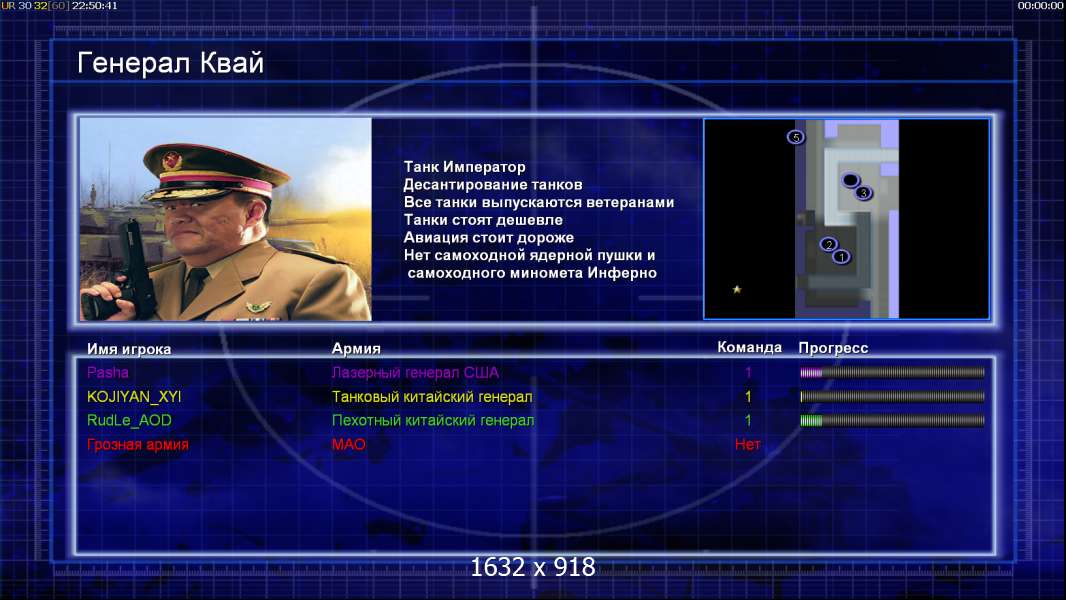 UR 30 32[60] 22:50:41

00:00:00

Генерал Квай

Танк Император
Десантирование танков
Все танки выпускаются ветеранами
Танки стоят дешевле
Авиация стоит дороже
Нет самоходной ядерной пушки и самоходного миномета Инферно

5
3
2
1

| Имя игрока | Армия | Команда | Прогресс |
|---|---|---|---|
| Pasha | Лазерный генерал США | 1 | |
| KOJIYAN_XYI | Танковый китайский генерал | 1 | |
| RudLe_AOD | Пехотный китайский генерал | 1 | |
| Грозная армия | МАО | Нет | |

1632 x 918